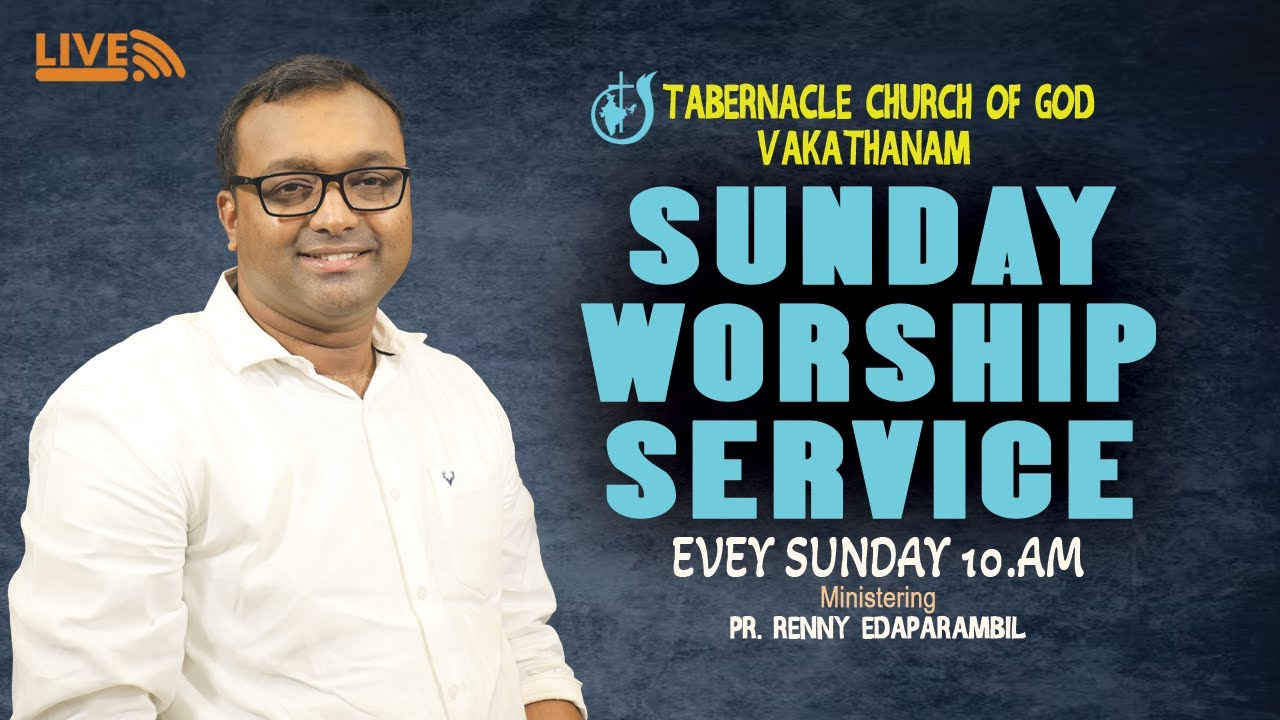 LIVE

TABERNACLE CHURCH OF GOD
VAKATHANAM

SUNDAY
WORSHIP
SERVICE

EVEY SUNDAY 10.AM

Ministering
PR. RENNY EDAPARAMBIL